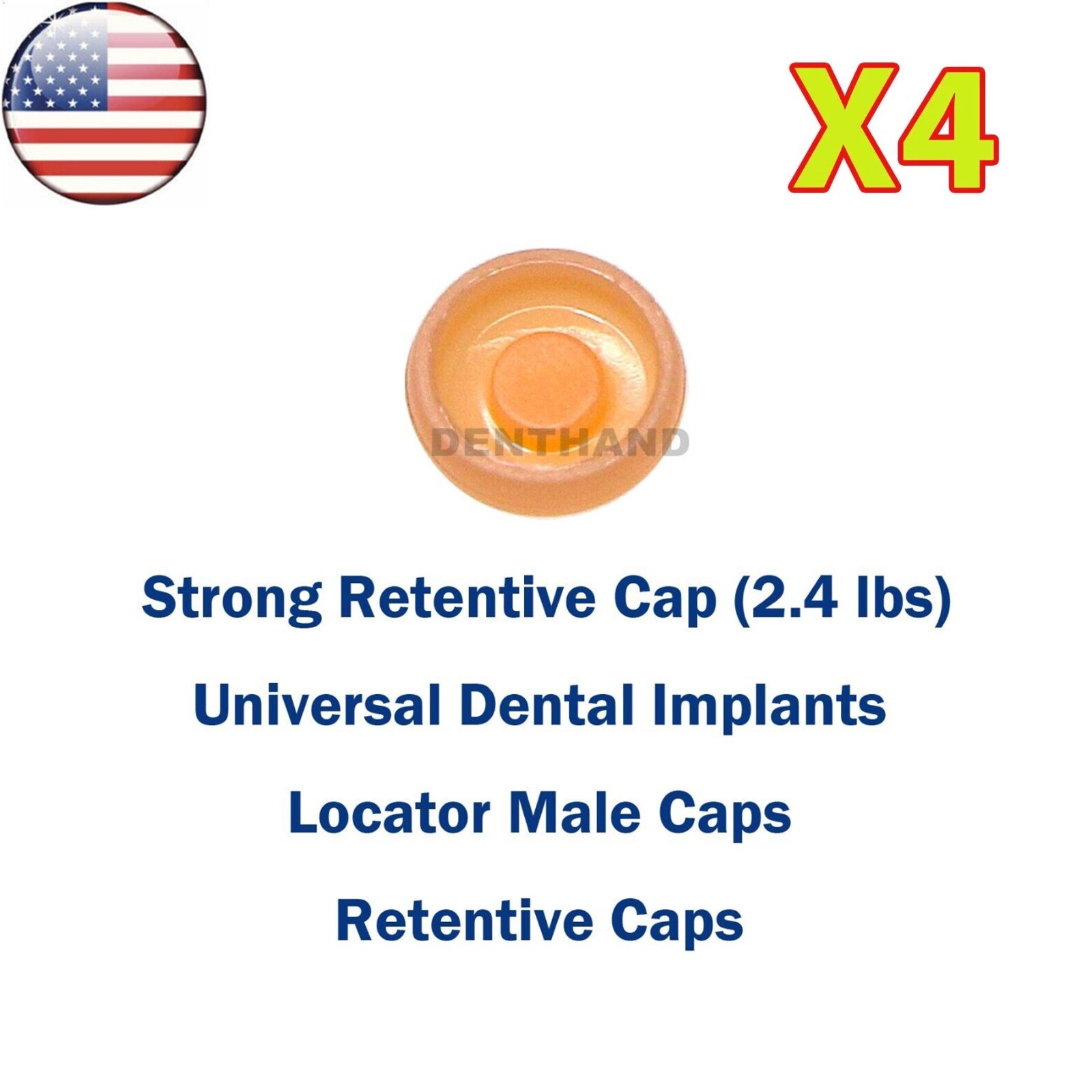 X4

DENTHAND

Strong Retentive Cap (2.4 lbs)

Universal Dental Implants

Locator Male Caps

Retentive Caps